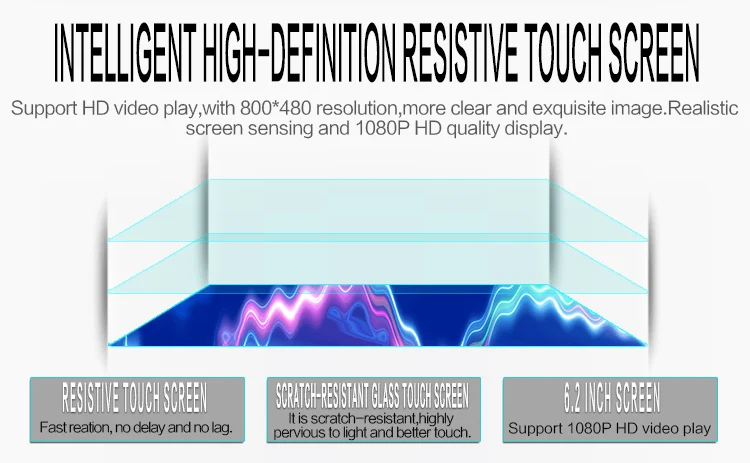 INTELLIGENT HIGH-DEFINITION RESISTIVE TOUCH SCREEN

Support HD video play,with 800*480 resolution,more clear and exquisite image.Realistic screen sensing and 1080P HD quality display.

RESISTIVE TOUCH SCREEN
Fast reation, no delay and no lag.

SCRATCH-RESISTANT GLASS TOUCH SCREEN
It is scratch-resistant,highly pervious to light and better touch.

6.2 INCH SCREEN
Support 1080P HD video play